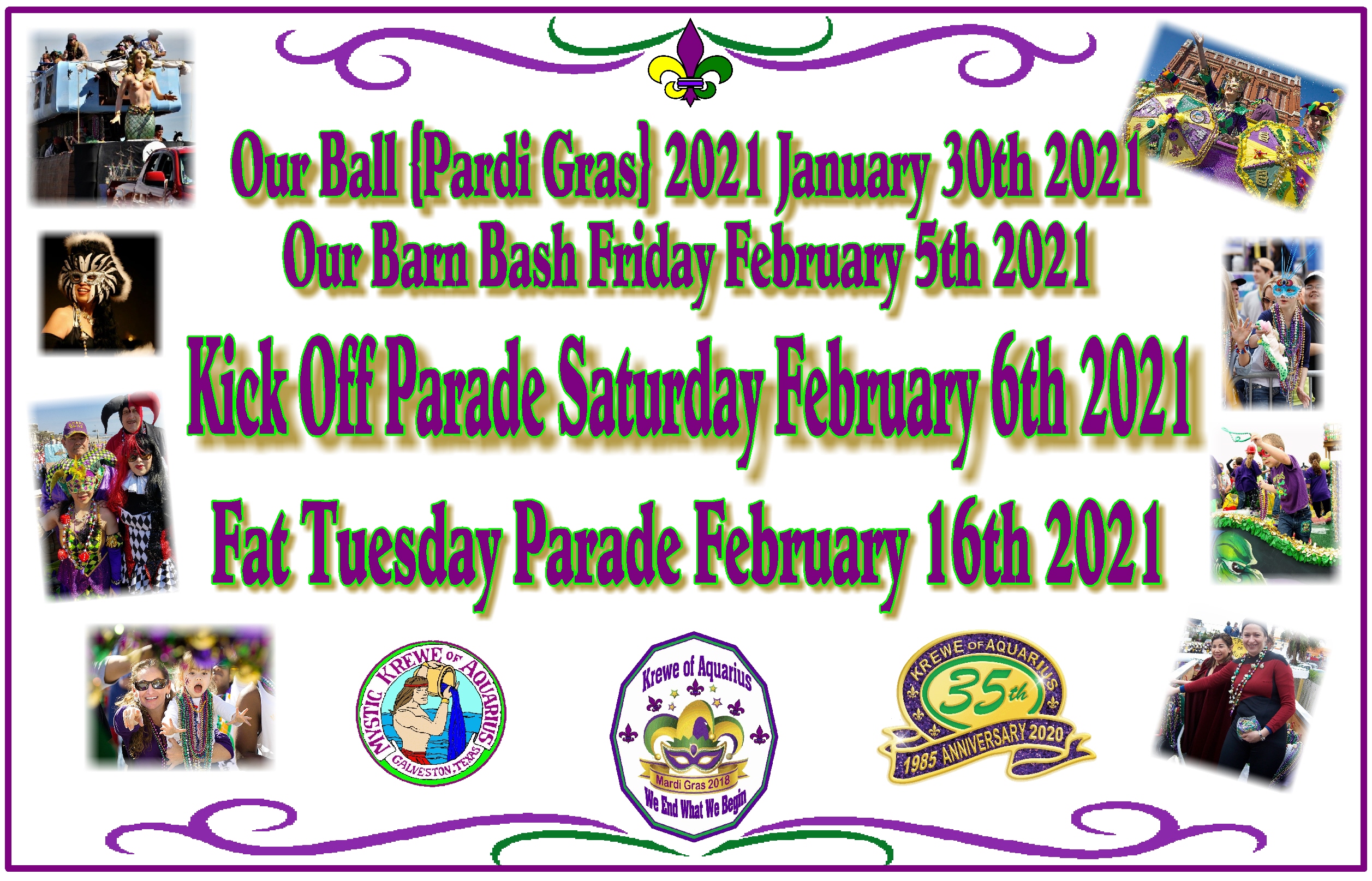 Our Ball {Pardi Gras} 2021 January 30th 2021
Our Barn Bash Friday February 5th 2021
Kick Off Parade Saturday February 6th 2021
Fat Tuesday Parade February 16th 2021

MYSTIC KREWE OF AQUARIUS
GALVESTON, TEXAS

Krewe of Aquarius
Mardi Gras 2018
We End What We Begin

KREWE OF AQUARIUS
35th
1985 ANNIVERSARY 2020